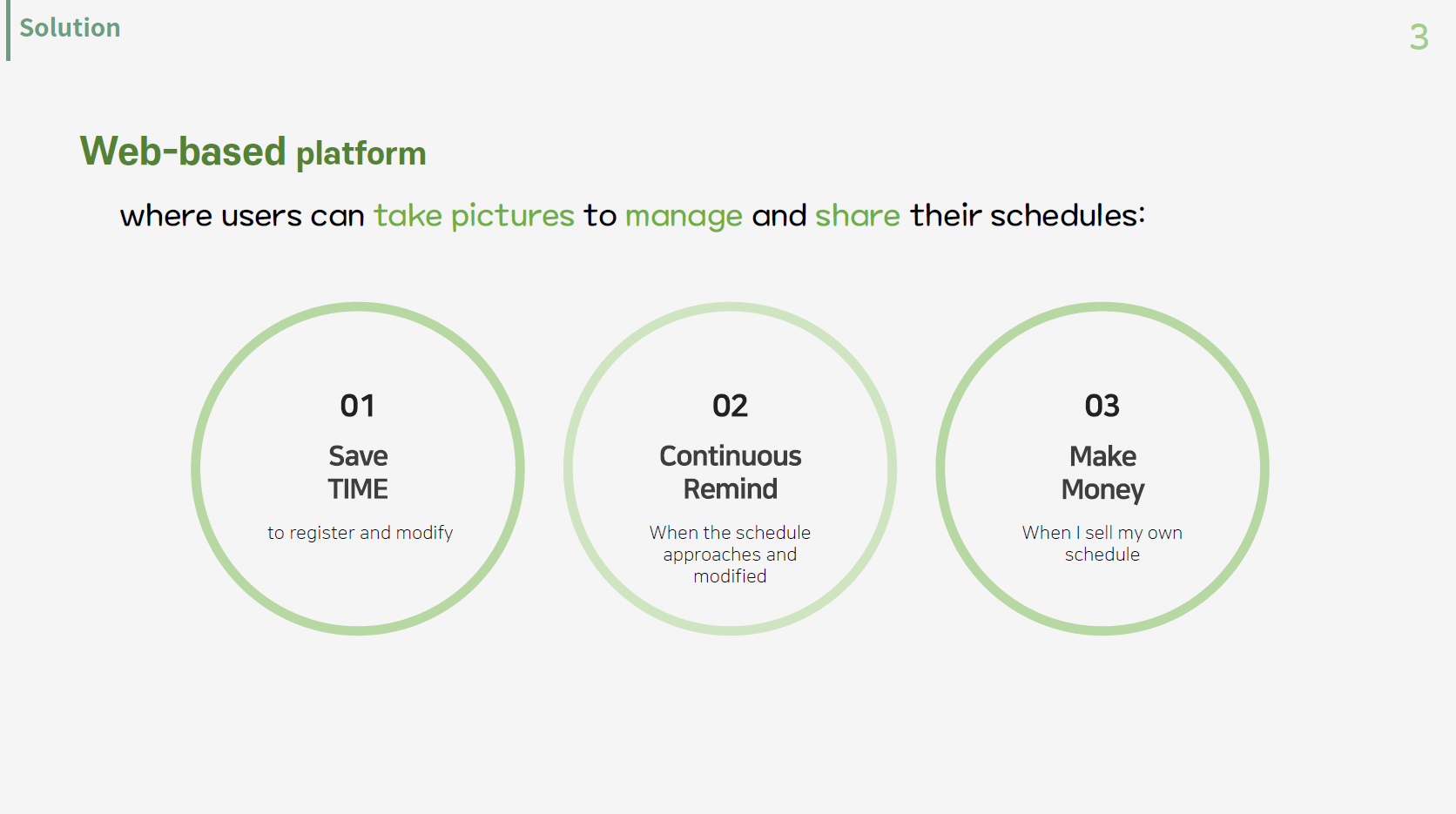 Solution

3

Web-based platform

where users can take pictures to manage and share their schedules:

01

Save TIME

to register and modify

02

Continuous Remind

When the schedule approaches and modified

03

Make Money

When I sell my own schedule